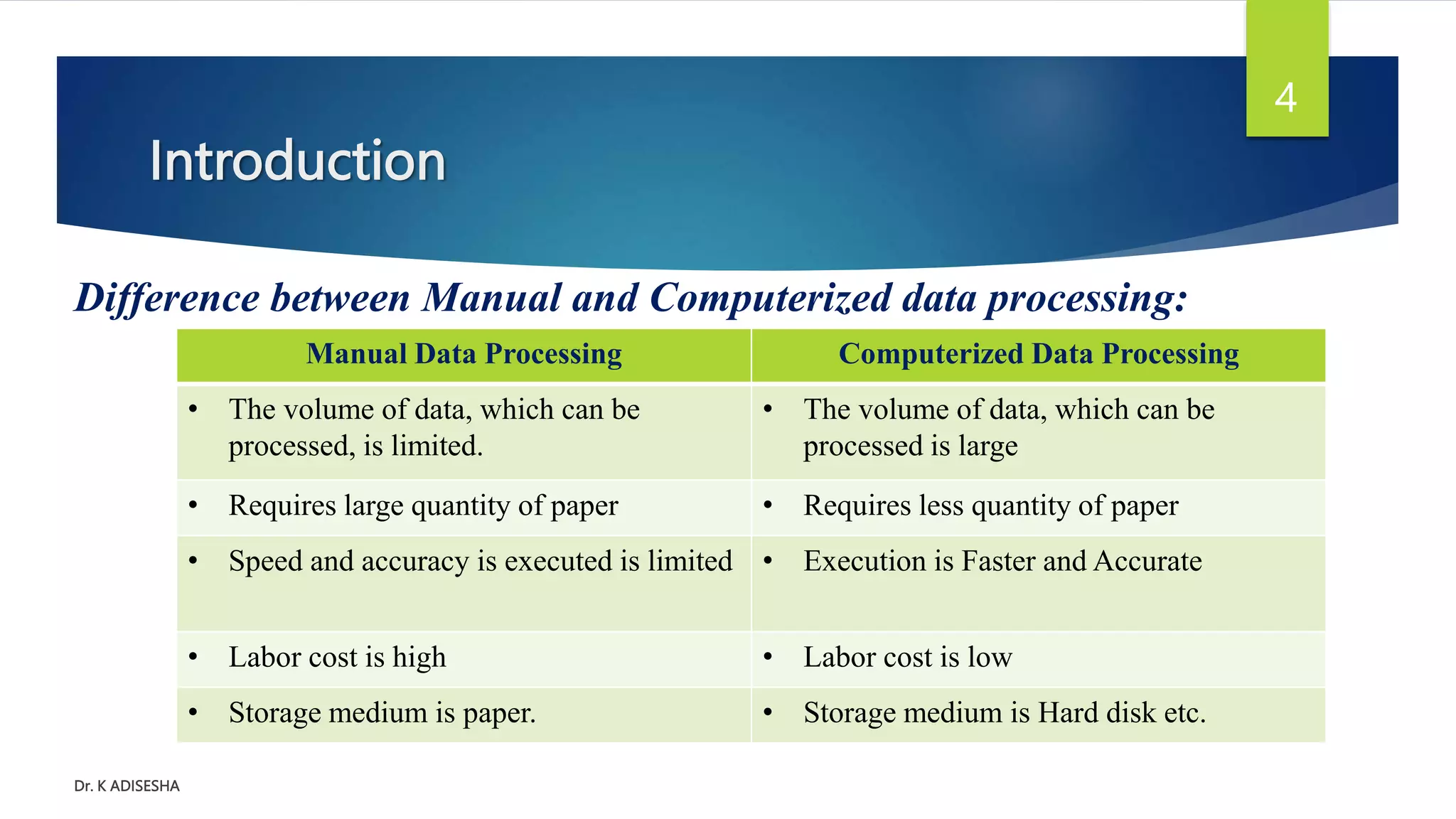 4

Introduction

Difference between Manual and Computerized data processing:

| Manual Data Processing | Computerized Data Processing |
|---|---|
| • The volume of data, which can be processed, is limited. | • The volume of data, which can be processed is large |
| • Requires large quantity of paper | • Requires less quantity of paper |
| • Speed and accuracy is executed is limited | • Execution is Faster and Accurate |
| • Labor cost is high | • Labor cost is low |
| • Storage medium is paper. | • Storage medium is Hard disk etc. |

Dr. K ADISESHA